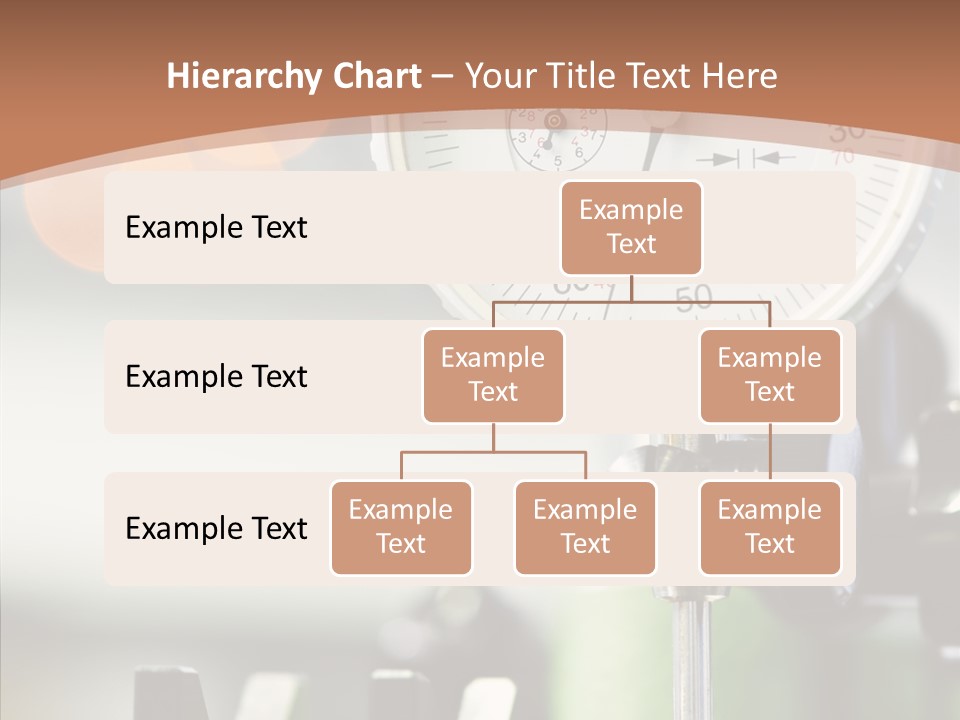 Hierarchy Chart – Your Title Text Here

Example Text

Example Text

Example Text

Example Text

Example Text

Example Text

Example Text

Example Text

Example Text